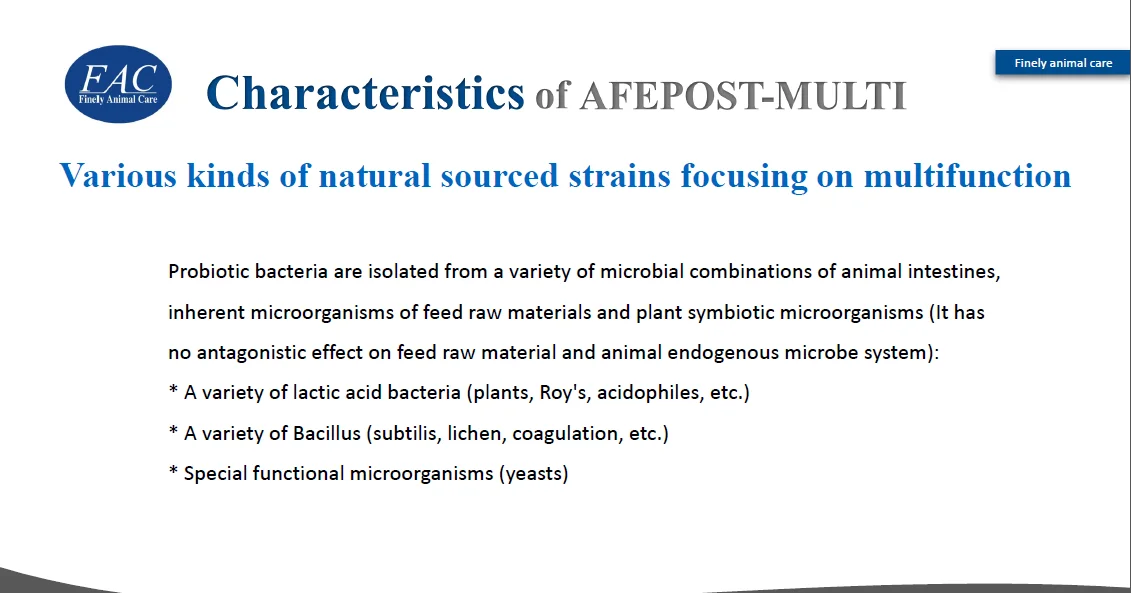 FAC
Finely Animal Care

Characteristics of AFEPOST-MULTI

Finely animal care

Various kinds of natural sourced strains focusing on multifunction

Probiotic bacteria are isolated from a variety of microbial combinations of animal intestines, inherent microorganisms of feed raw materials and plant symbiotic microorganisms (It has no antagonistic effect on feed raw material and animal endogenous microbe system):
* A variety of lactic acid bacteria (plants, Roy's, acidophiles, etc.)
* A variety of Bacillus (subtilis, lichen, coagulation, etc.)
* Special functional microorganisms (yeasts)